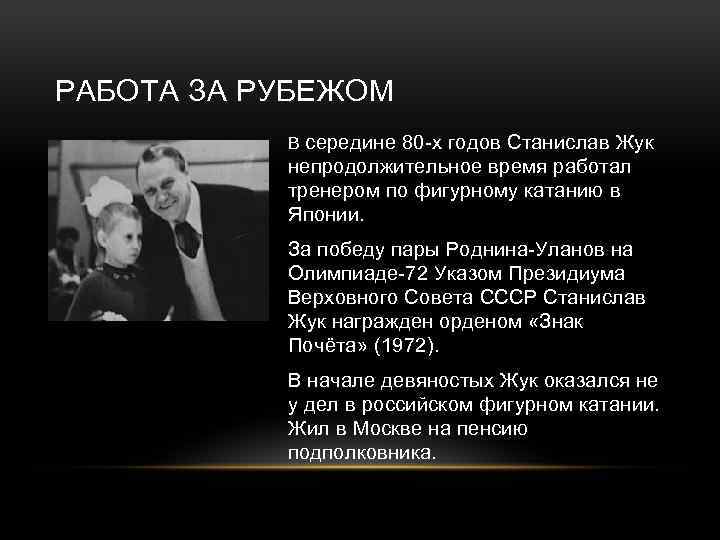 РАБОТА ЗА РУБЕЖОМ

В середине 80-х годов Станислав Жук непродолжительное время работал тренером по фигурному катанию в Японии.

За победу пары Роднина-Уланов на Олимпиаде-72 Указом Президиума Верховного Совета СССР Станислав Жук награжден орденом «Знак Почёта» (1972).

В начале девяностых Жук оказался не у дел в российском фигурном катании. Жил в Москве на пенсию подполковника.